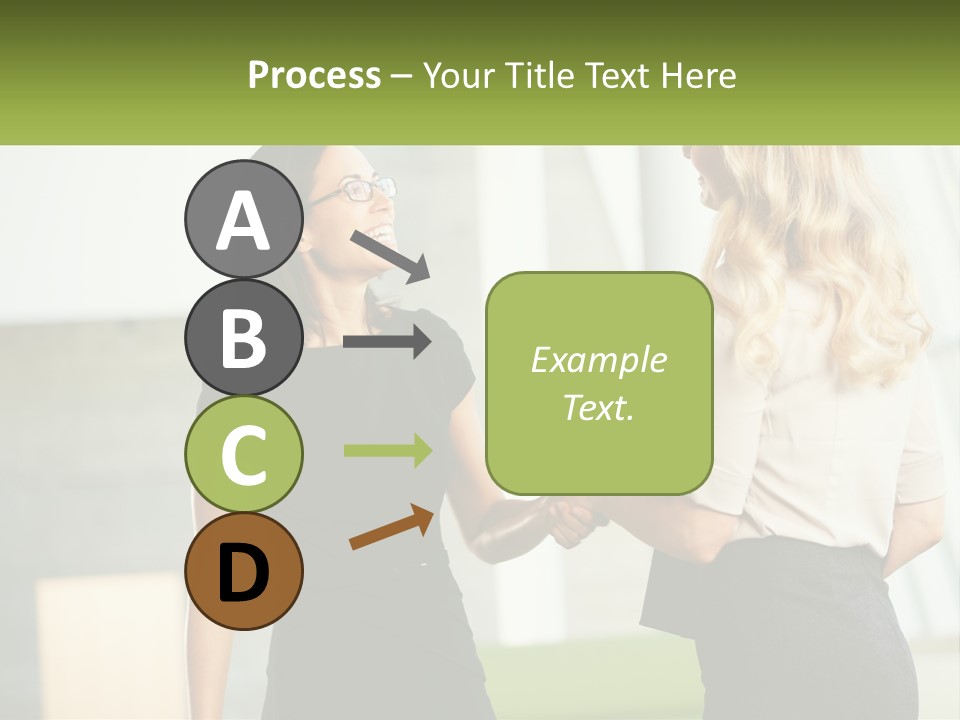 Process – Your Title Text Here

A

B

C

D

Example Text.